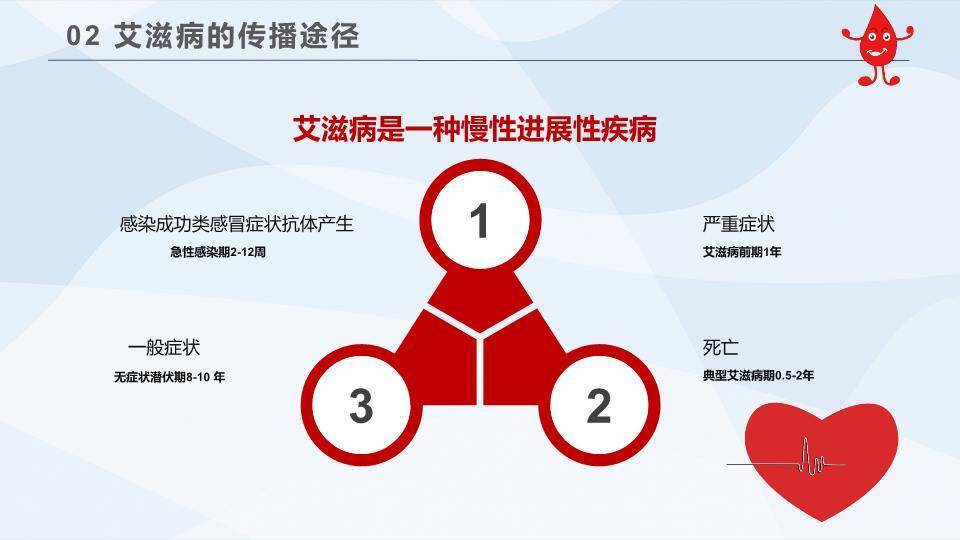 02 艾滋病的传播途径

艾滋病是一种慢性进展性疾病

感染成功类感冒症状抗体产生

急性感染期2-12周

一般症状

无症状潜伏期8-10 年

1

3

2

严重症状

艾滋病前期1年

死亡

典型艾滋病期0.5-2年